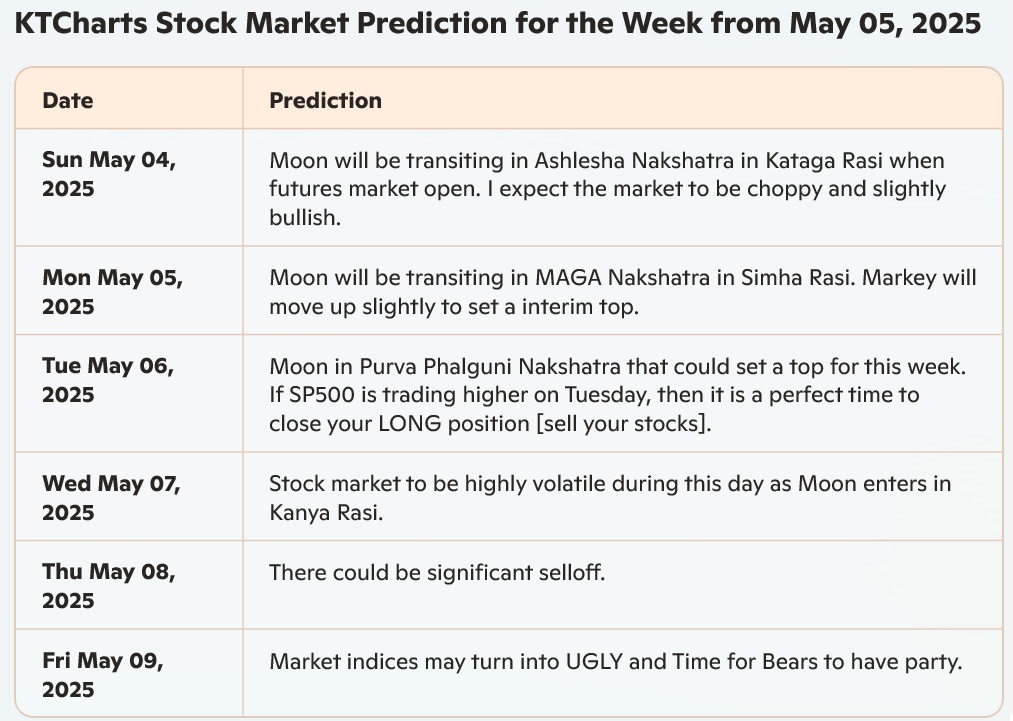 KTCharts Stock Market Prediction for the Week from May 05, 2025

| Date | Prediction |
|---|---|
| Sun May 04, 2025 | Moon will be transiting in Ashlesha Nakshatra in Kataga Rasi when futures market open. I expect the market to be choppy and slightly bullish. |
| Mon May 05, 2025 | Moon will be transiting in MAGA Nakshatra in Simha Rasi. Markey will move up slightly to set a interim top. |
| Tue May 06, 2025 | Moon in Purva Phalguni Nakshatra that could set a top for this week. If SP500 is trading higher on Tuesday, then it is a perfect time to close your LONG position [sell your stocks]. |
| Wed May 07, 2025 | Stock market to be highly volatile during this day as Moon enters in Kanya Rasi. |
| Thu May 08, 2025 | There could be significant selloff. |
| Fri May 09, 2025 | Market indices may turn into UGLY and Time for Bears to have party. |